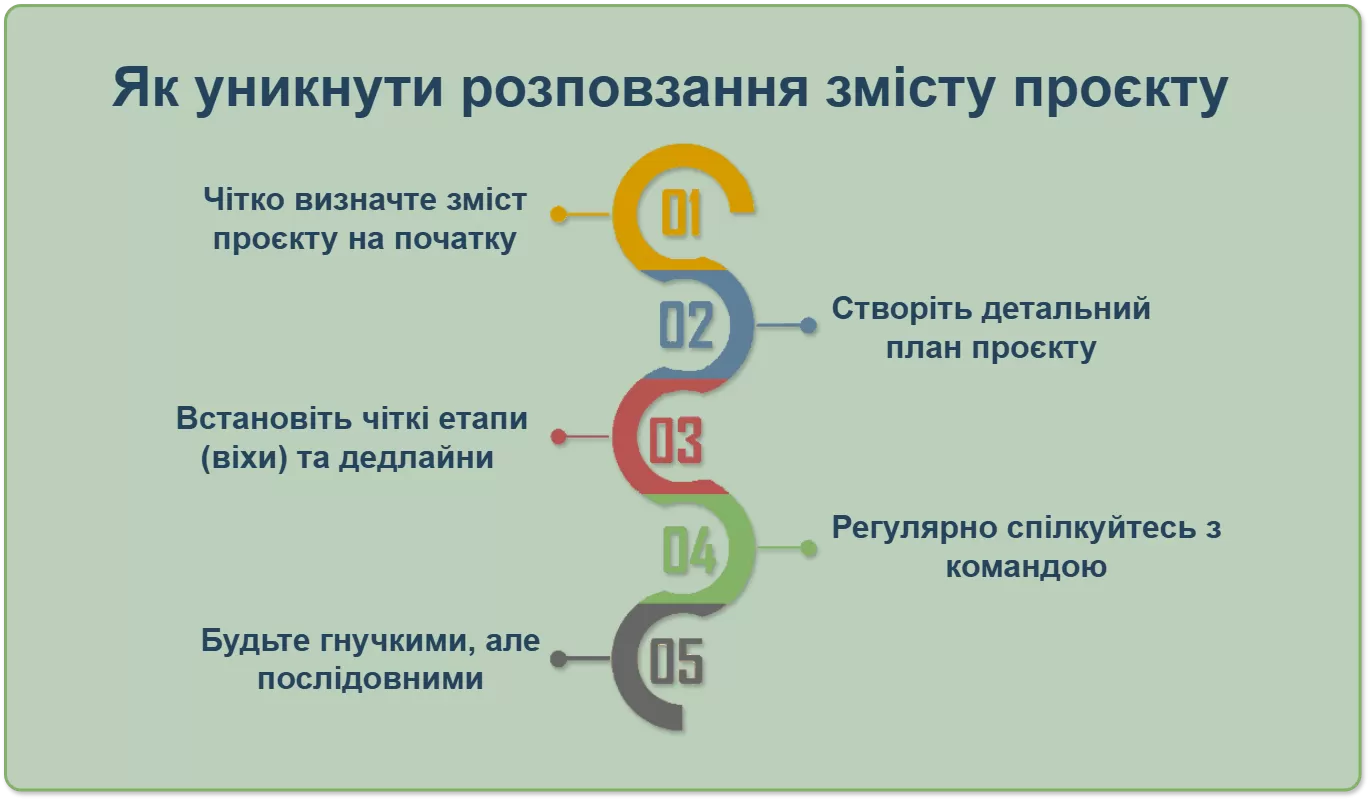 Як уникнути розповзання змісту проєкту

Чітко визначте зміст проєкту на початку

01

02

Створіть детальний план проєкту

Встановіть чіткі етапи (віхи) та дедлайни

03

04

Регулярно спілкуйтесь з командою

Будьте гнучкими, але послідовними

05